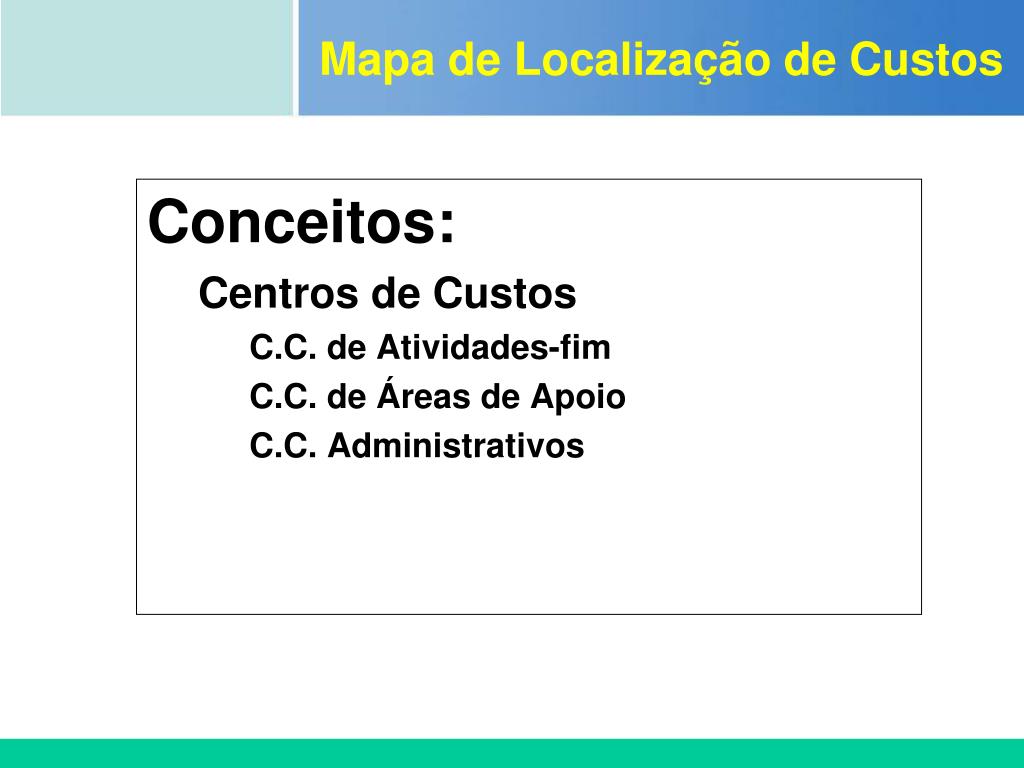 Mapa de Localização de Custos

Conceitos:

Centros de Custos

C.C. de Atividades-fim

C.C. de Áreas de Apoio

C.C. Administrativos